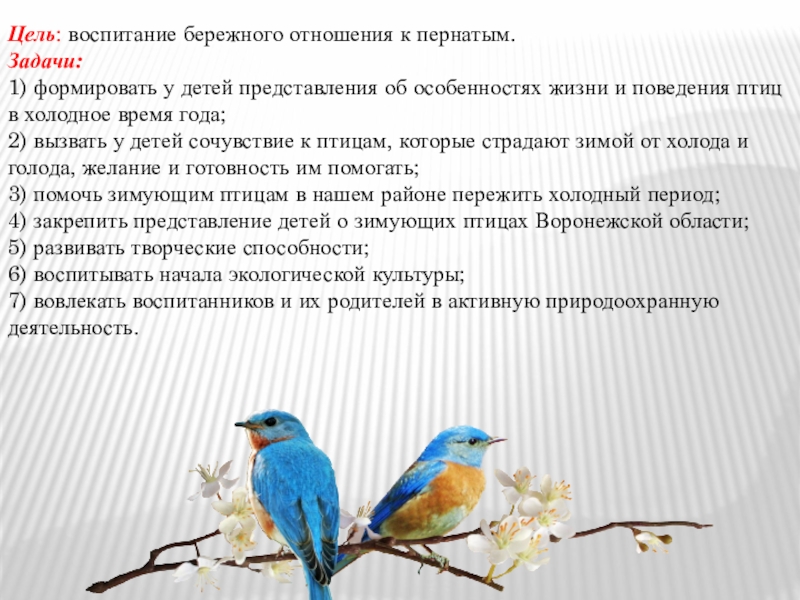 Цель: воспитание бережного отношения к пернатым.
Задачи:
1) формировать у детей представления об особенностях жизни и поведения птиц в холодное время года;
2) вызвать у детей сочувствие к птицам, которые страдают зимой от холода и голода, желание и готовность им помогать;
3) помочь зимующим птицам в нашем районе пережить холодный период;
4) закрепить представление детей о зимующих птицах Воронежской области;
5) развивать творческие способности;
6) воспитывать начала экологической культуры;
7) вовлекать воспитанников и их родителей в активную природоохранную деятельность.